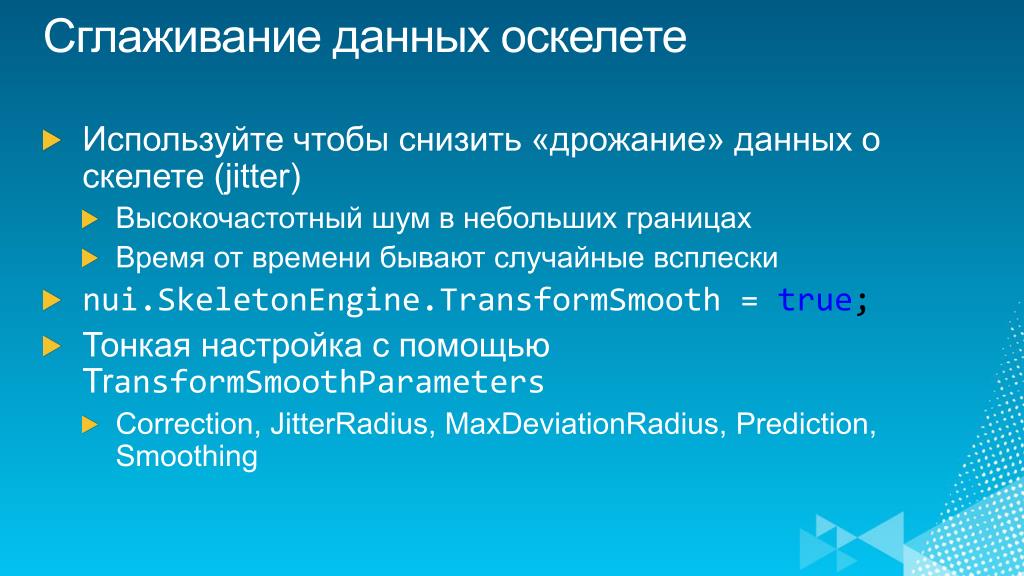 Сглаживание данных оскелете

Используйте чтобы снизить «дрожание» данных о скелете (jitter)

Высокочастотный шум в небольших границах

Время от времени бывают случайные всплески

nui.SkeletonEngine.TransformSmooth = true;

Тонкая настройка с помощью TransformSmoothParameters

Correction, JitterRadius, MaxDeviationRadius, Prediction, Smoothing